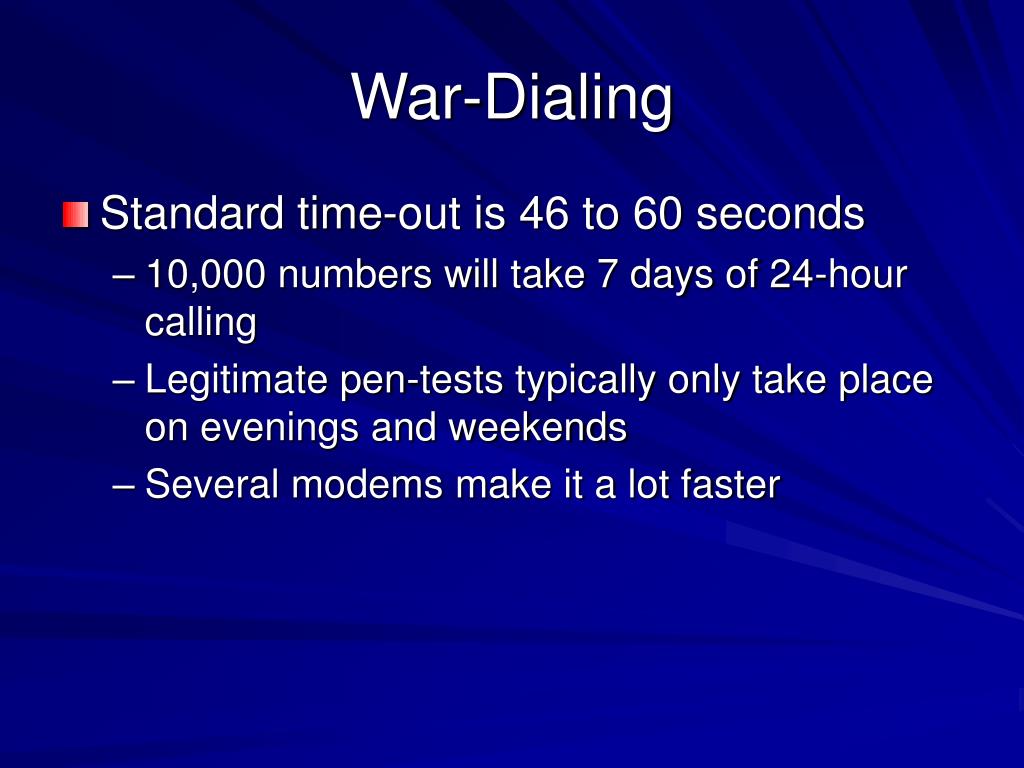 War-Dialing

Standard time-out is 46 to 60 seconds

– 10,000 numbers will take 7 days of 24-hour calling

– Legitimate pen-tests typically only take place on evenings and weekends

– Several modems make it a lot faster